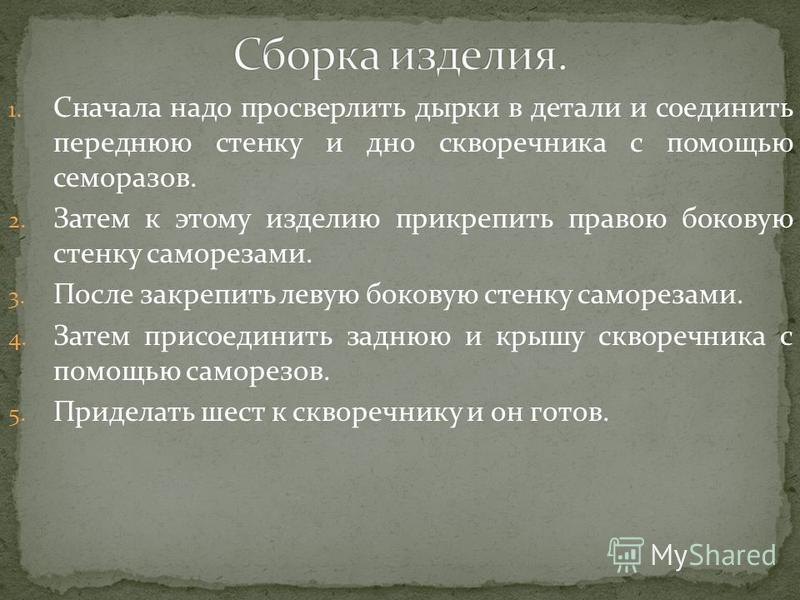 Сборка изделия.

1. Сначала надо просверлить дырки в детали и соединить переднюю стенку и дно скворечника с помощью семоразов.

2. Затем к этому изделию прикрепить правою боковую стенку саморезами.

3. После закрепить левую боковую стенку саморезами.

4. Затем присоединить заднюю и крышу скворечника с помощью саморезов.

5. Приделать шест к скворечнику и он готов.

MyShared